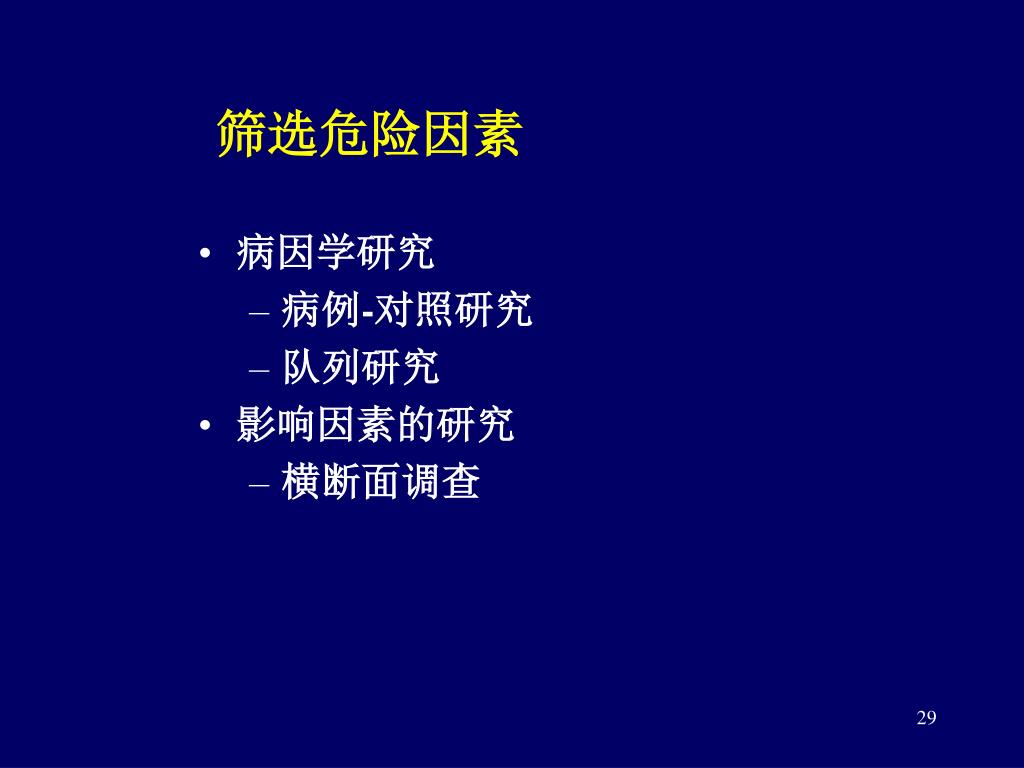 筛选危险因素

• 病因学研究
  – 病例-对照研究
  – 队列研究
• 影响因素的研究
  – 横断面调查

29